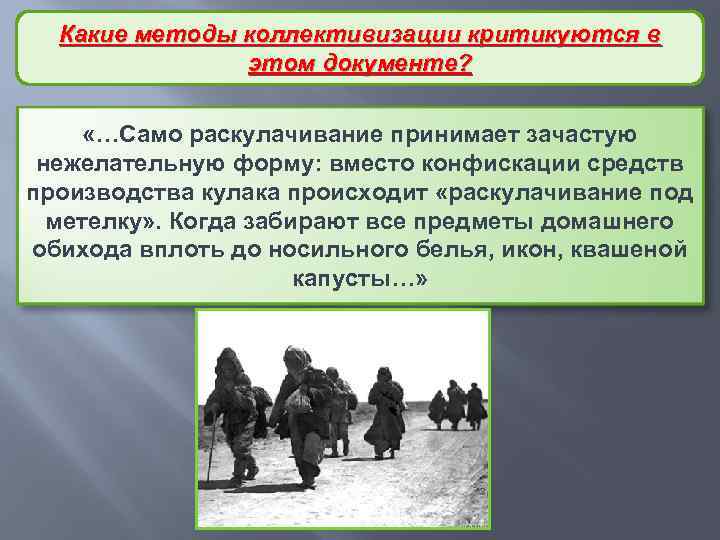 Какие методы коллективизации критикуются в этом документе?

«…Само раскулачивание принимает зачастую нежелательную форму: вместо конфискации средств производства кулака происходит «раскулачивание под метелку». Когда забирают все предметы домашнего обихода вплоть до носильного белья, икон, квашеной капусты…»